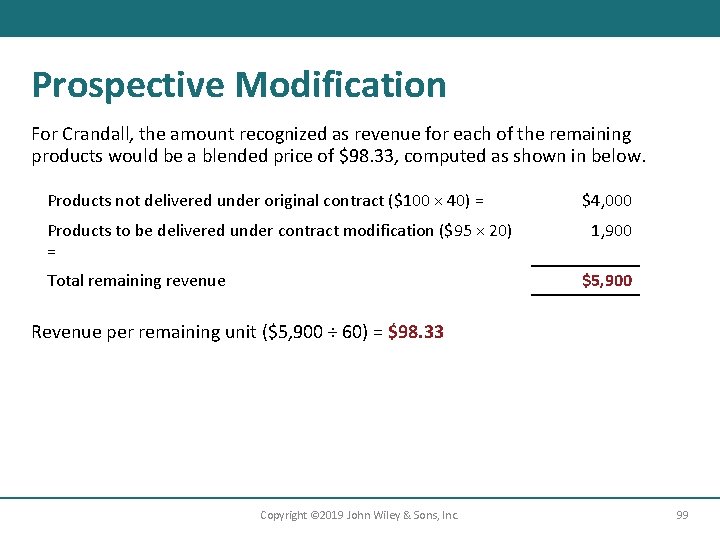 Prospective Modification

For Crandall, the amount recognized as revenue for each of the remaining products would be a blended price of \$98.33, computed as shown in below.

| | |
|---|---|
| Products not delivered under original contract (\$100 × 40) = | \$4,000 |
| Products to be delivered under contract modification (\$95 × 20) = | 1,900 |
| Total remaining revenue | \$5,900 |

Revenue per remaining unit (\$5,900 ÷ 60) = \$98.33

Copyright ©2019 John Wiley & Sons, Inc. 99